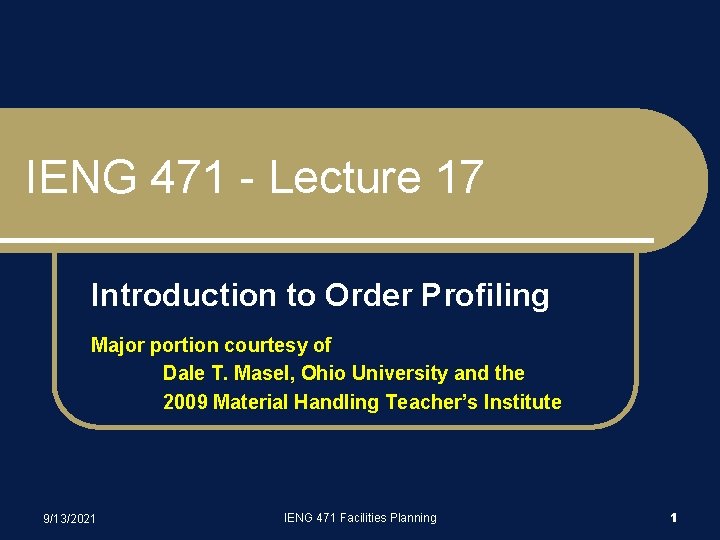 IENG 471 - Lecture 17

Introduction to Order Profiling

Major portion courtesy of
Dale T. Masel, Ohio University and the
2009 Material Handling Teacher's Institute

9/13/2021

IENG 471 Facilities Planning

1